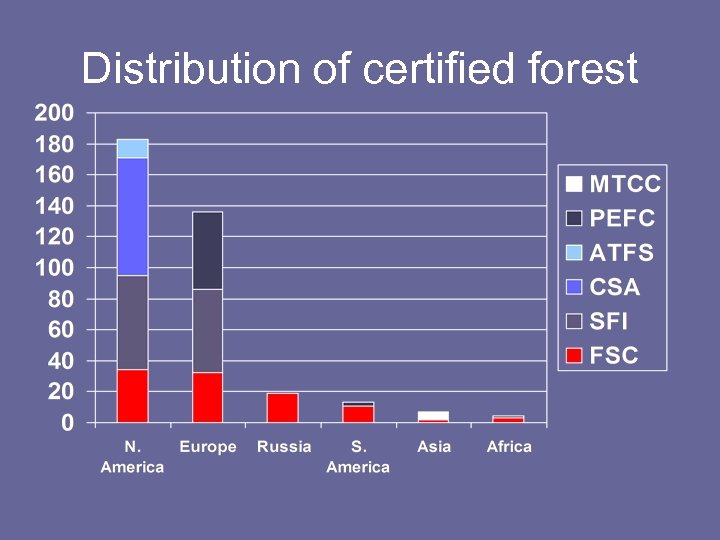 Distribution of certified forest

200
180
160
140
120
100
80
60
40
20
0

N. America
Europe
Russia
S. America
Asia
Africa

MTCC
PEFC
ATFS
CSA
SFI
FSC